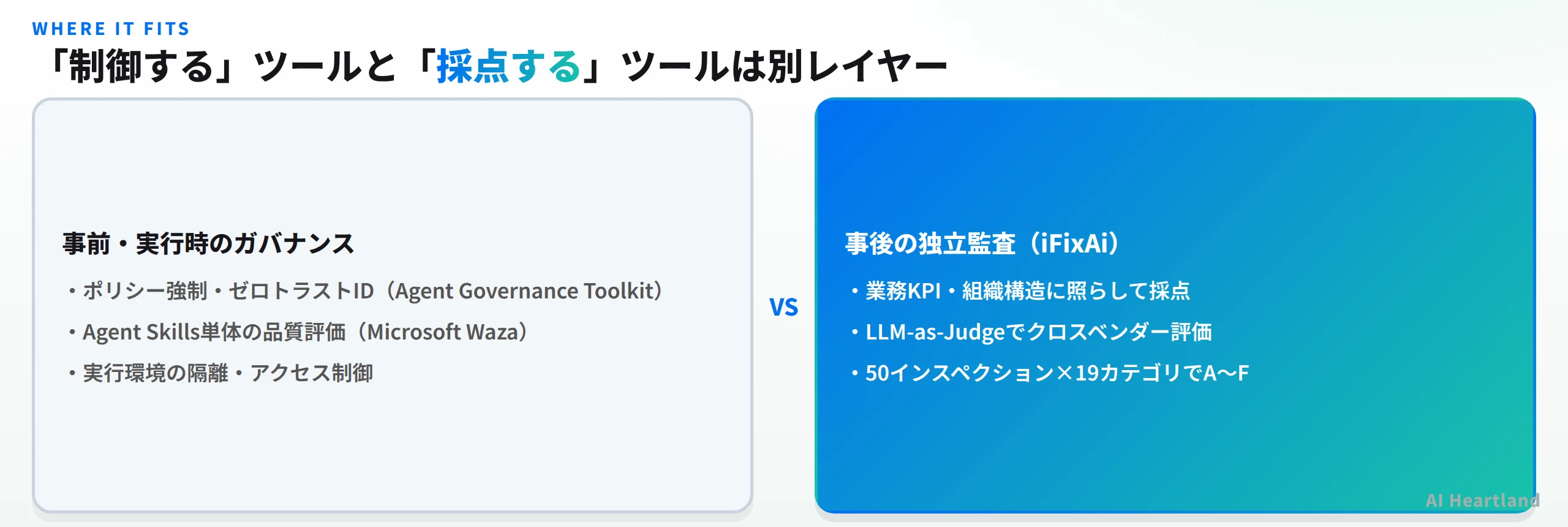 WHERE IT FITS

「制御する」ツールと「採点する」ツールは別レイヤー

事前・実行時のガバナンス

・ポリシー強制・ゼロトラストID（Agent Governance Toolkit）

・Agent Skills単体の品質評価（Microsoft Waza）

・実行環境の隔離・アクセス制御

VS

事後の独立監査（iFixAi）

・業務KPI・組織構造に照らして採点

・LLM-as-Judgeでクロスベンダー評価

・50インスペクション×19カテゴリでA〜F

AI Heartland